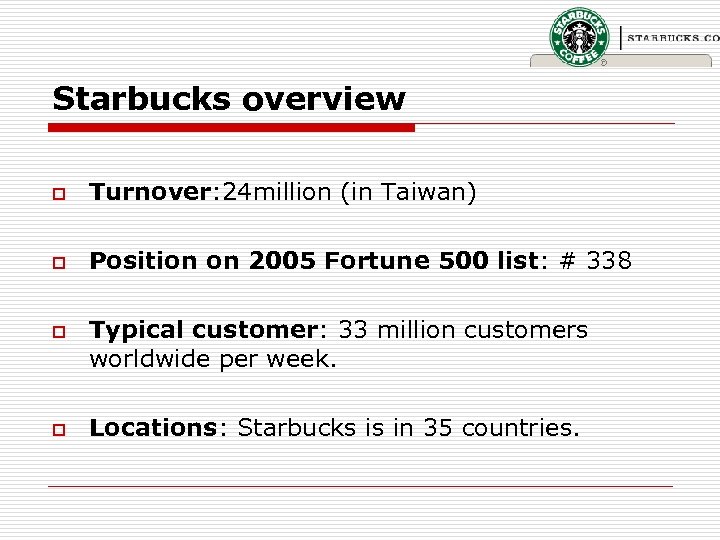 STARBUCKS COFFEE

STARBUCKS.CO

Starbucks overview

Turnover:24million (in Taiwan)

Position on 2005 Fortune 500 list: # 338

Typical customer: 33 million customers worldwide per week.

Locations: Starbucks is in 35 countries.